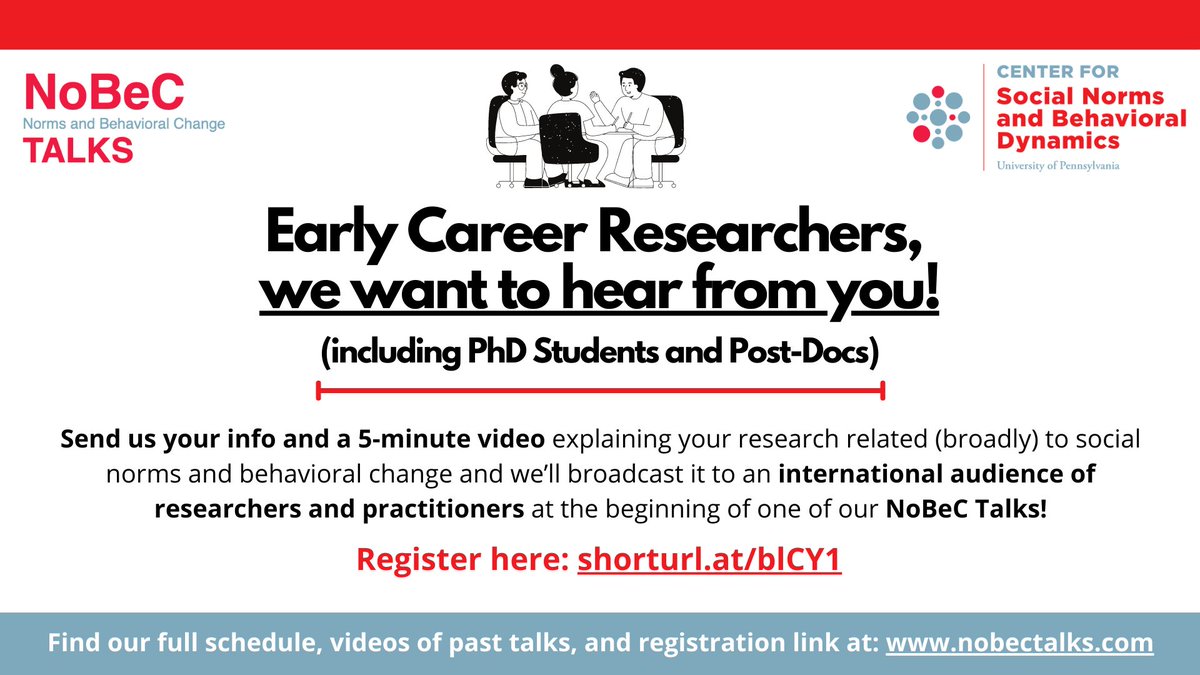 NoBeC
Norms and Behavioral Change
TALKS

CENTER FOR
Social Norms and Behavioral Dynamics
University of Pennsylvania

Early Career Researchers, we want to hear from you!

(including PhD Students and Post-Docs)

Send us your info and a 5-minute video explaining your research related (broadly) to social norms and behavioral change and we'll broadcast it to an international audience of researchers and practitioners at the beginning of one of our NoBeC Talks!

Register here: shorturl.at/blCY1

Find our full schedule, videos of past talks, and registration link at: www.nobectalks.com